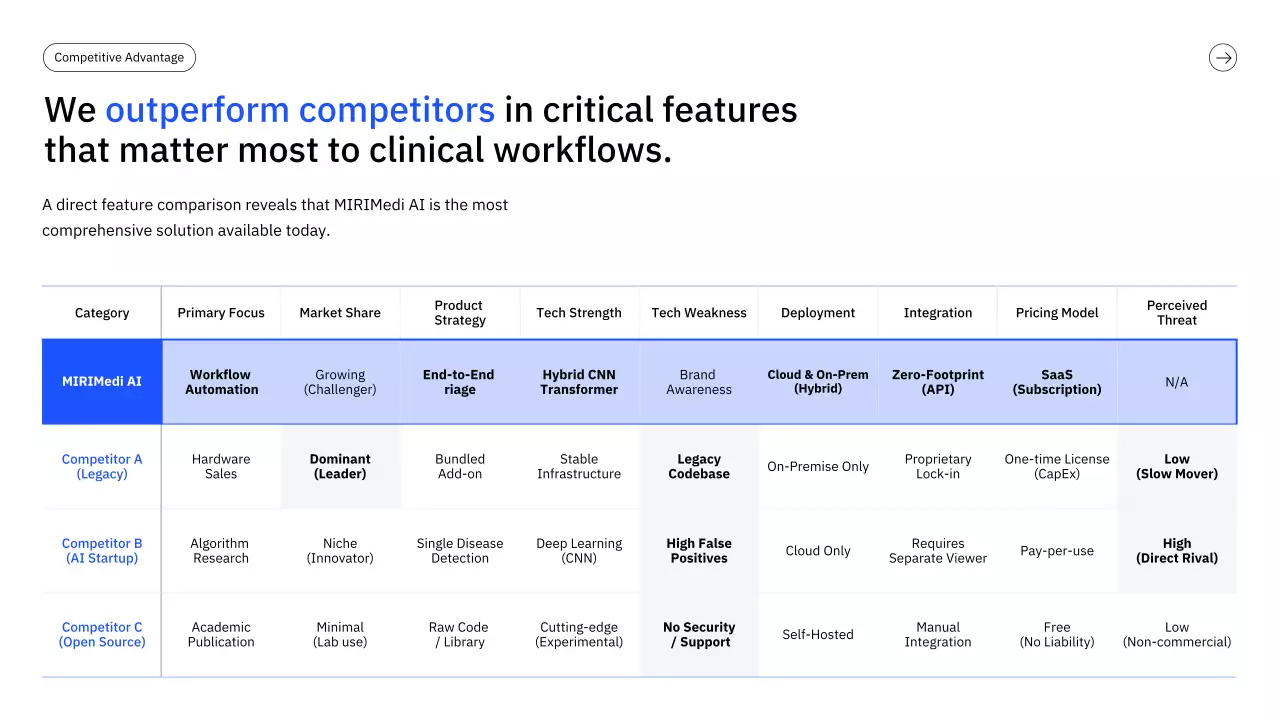 Competitive Advantage

We outperform competitors in critical features that matter most to clinical workflows.

A direct feature comparison reveals that MIRIMedi AI is the most comprehensive solution available today.

| Category | Primary Focus | Market Share | Product Strategy | Tech Strength | Tech Weakness | Deployment | Integration | Pricing Model | Perceived Threat |
|---|---|---|---|---|---|---|---|---|---|
| MIRIMedi AI | Workflow Automation | Growing (Challenger) | End-to-End riage | Hybrid CNN Transformer | Brand Awareness | Cloud & On-Prem (Hybrid) | Zero-Footprint (API) | SaaS (Subscription) | N/A |
| Competitor A (Legacy) | Hardware Sales | Dominant (Leader) | Bundled Add-on | Stable Infrastructure | Legacy Codebase | On-Premise Only | Proprietary Lock-in | One-time License (CapEx) | Low (Slow Mover) |
| Competitor B (AI Startup) | Algorithm Research | Niche (Innovator) | Single Disease Detection | Deep Learning (CNN) | High False Positives | Cloud Only | Requires Separate Viewer | Pay-per-use | High (Direct Rival) |
| Competitor C (Open Source) | Academic Publication | Minimal (Lab use) | Raw Code / Library | Cutting-edge (Experimental) | No Security / Support | Self-Hosted | Manual Integration | Free (No Liability) | Low (Non-commercial) |